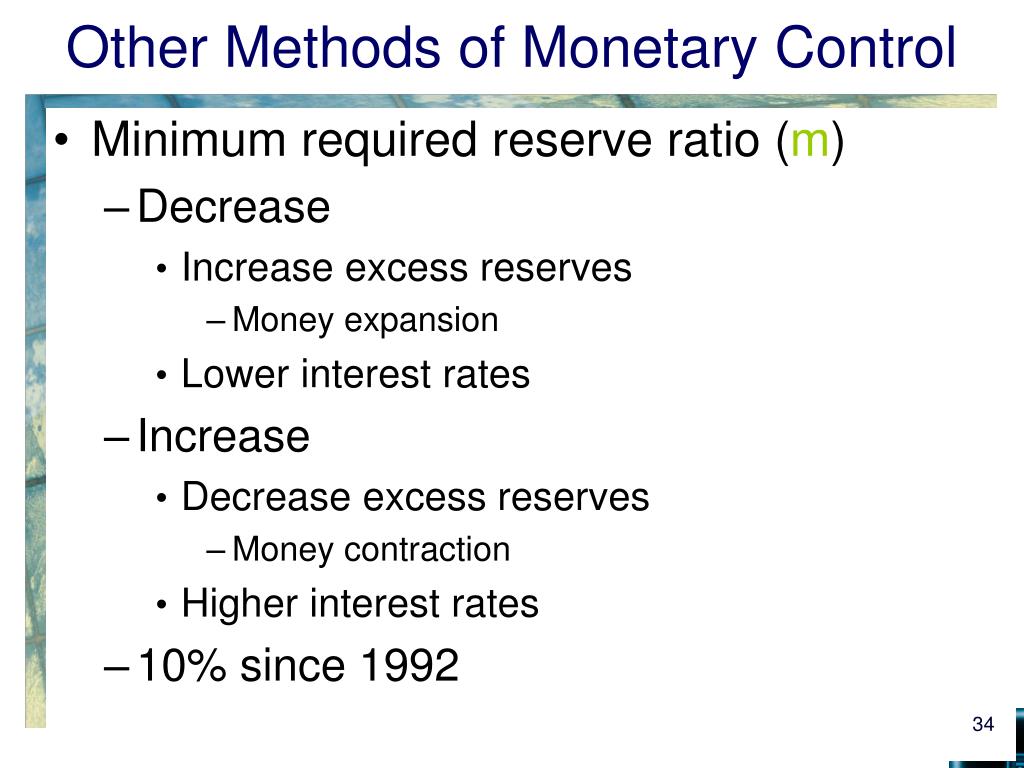 Other Methods of Monetary Control

• Minimum required reserve ratio (m)
– Decrease
• Increase excess reserves
– Money expansion
• Lower interest rates
– Increase
• Decrease excess reserves
– Money contraction
• Higher interest rates
– 10% since 1992

34